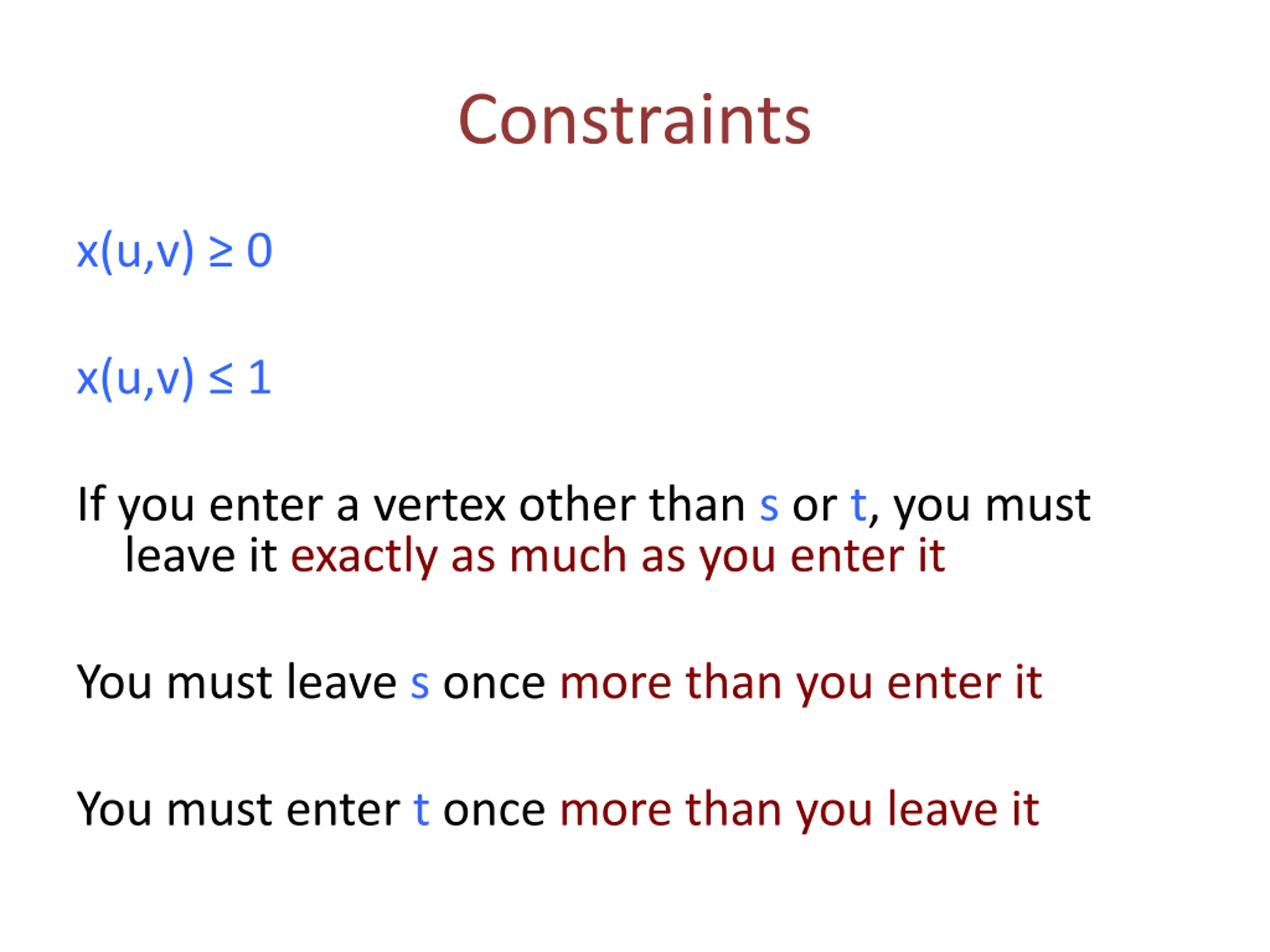 Constraints

$x(u,v) \geq 0$

$x(u,v) \leq 1$

If you enter a vertex other than s or t, you must leave it exactly as much as you enter it

You must leave s once more than you enter it

You must enter t once more than you leave it